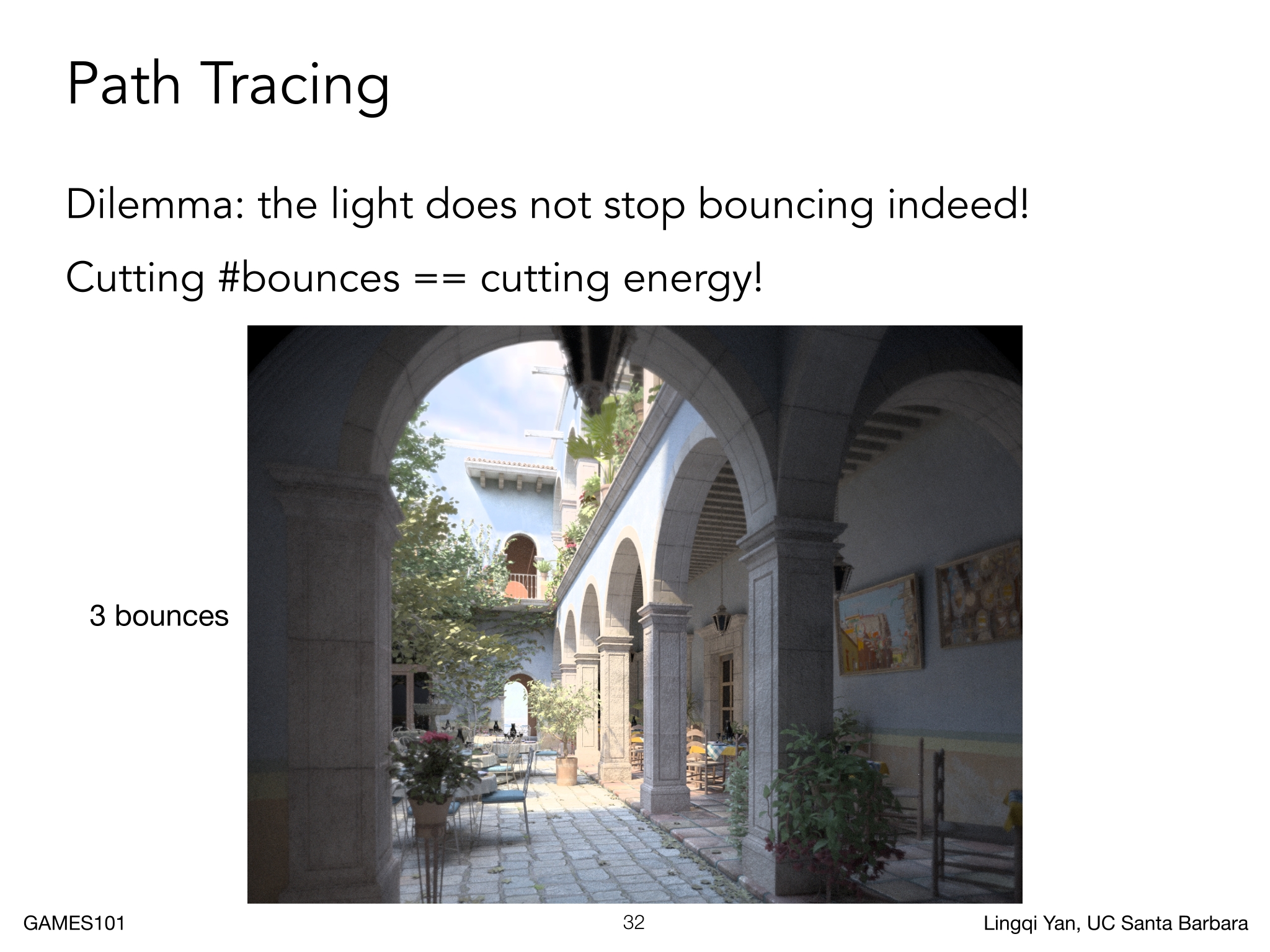 Path Tracing

Dilemma: the light does not stop bouncing indeed!

Cutting #bounces == cutting energy!

3 bounces

GAMES101

32

Lingqi Yan, UC Santa Barbara